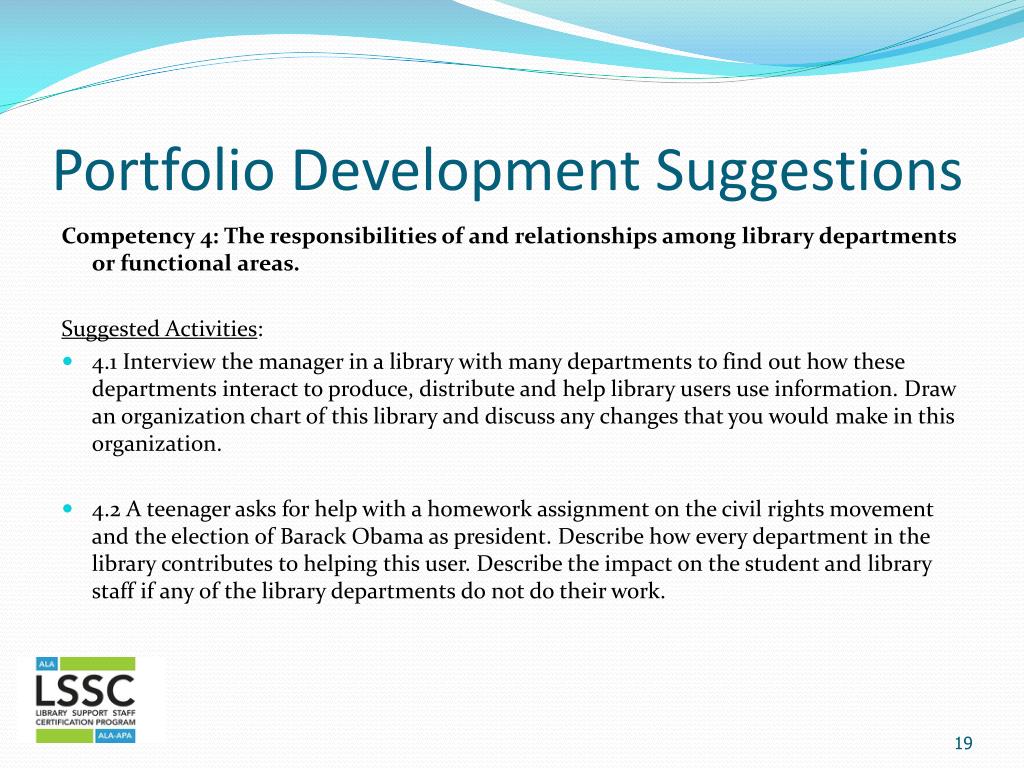 Portfolio Development Suggestions

Competency 4: The responsibilities of and relationships among library departments or functional areas.

Suggested Activities:

4.1 Interview the manager in a library with many departments to find out how these departments interact to produce, distribute and help library users use information. Draw an organization chart of this library and discuss any changes that you would make in this organization.

4.2 A teenager asks for help with a homework assignment on the civil rights movement and the election of Barack Obama as president. Describe how every department in the library contributes to helping this user. Describe the impact on the student and library staff if any of the library departments do not do their work.

ALA
LSSC
LIBRARY SUPPORT STAFF CERTIFICATION PROGRAM
ALA-APA

19